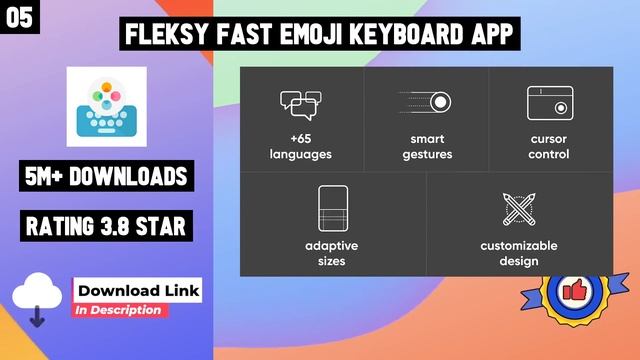 05

FLEKSY FAST EMOJI KEYBOARD APP

5M+ DOWNLOADS

RATING 3.8 STAR

Download Link
In Description

+65 languages

smart gestures

cursor control

adaptive sizes

customizable design